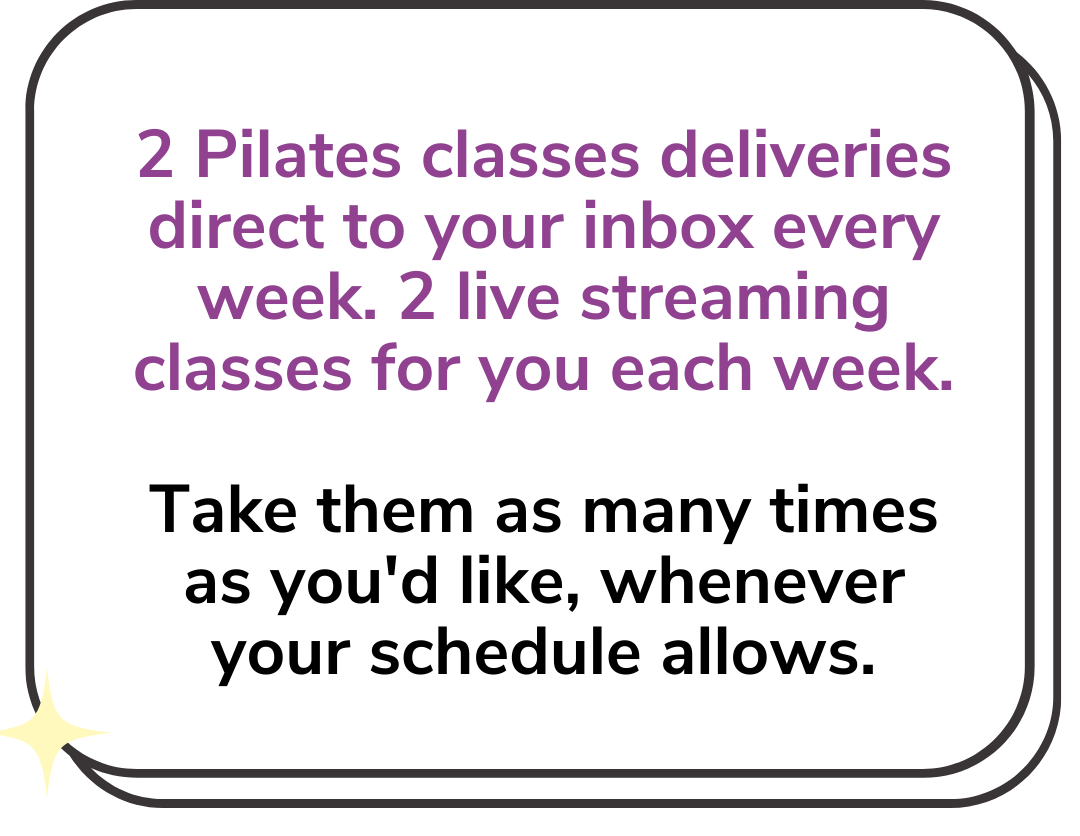 2 Pilates classes deliveries direct to your inbox every week. 2 live streaming classes for you each week.

Take them as many times as you'd like, whenever your schedule allows.